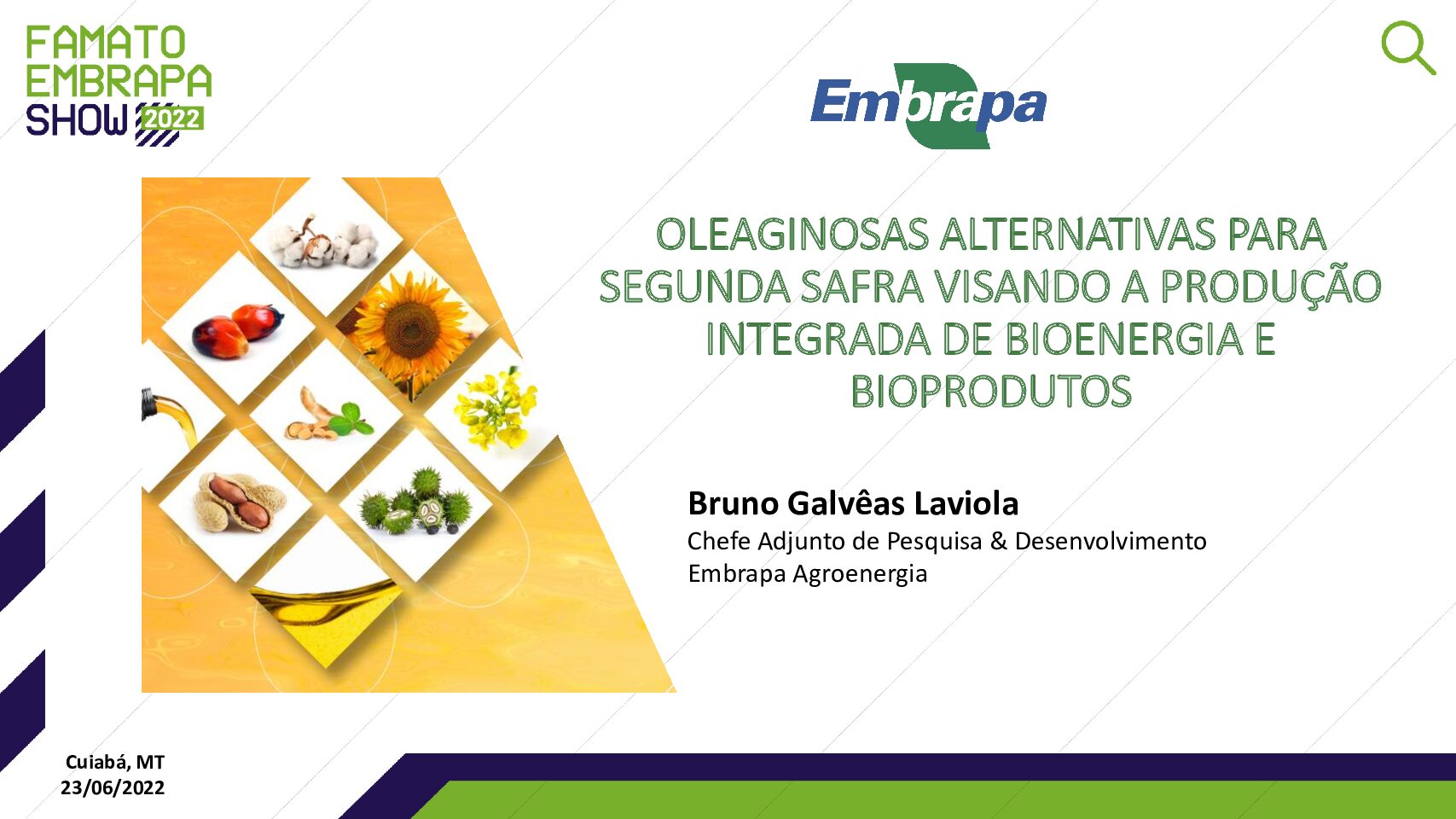 FAMATO
EMBRAPA
SHOW 2022

Embrapa

OLEAGINOSAS ALTERNATIVAS PARA SEGUNDA SAFRA VISANDO A PRODUÇÃO INTEGRADA DE BIOENERGIA E BIOPRODUTOS

Bruno Galvêas Laviola
Chefe Adjunto de Pesquisa & Desenvolvimento
Embrapa Agroenergia

Cuiabá, MT
23/06/2022